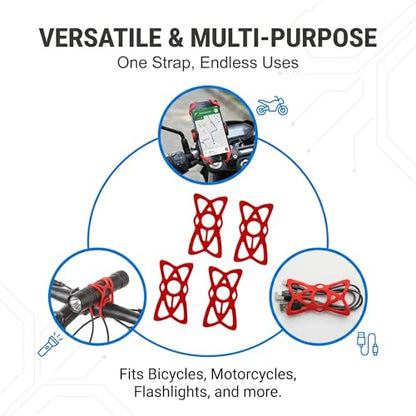 VERSATILE & MULTI-PURPOSE
One Strap, Endless Uses

Fits Bicycles, Motorcycles, Flashlights, and more.